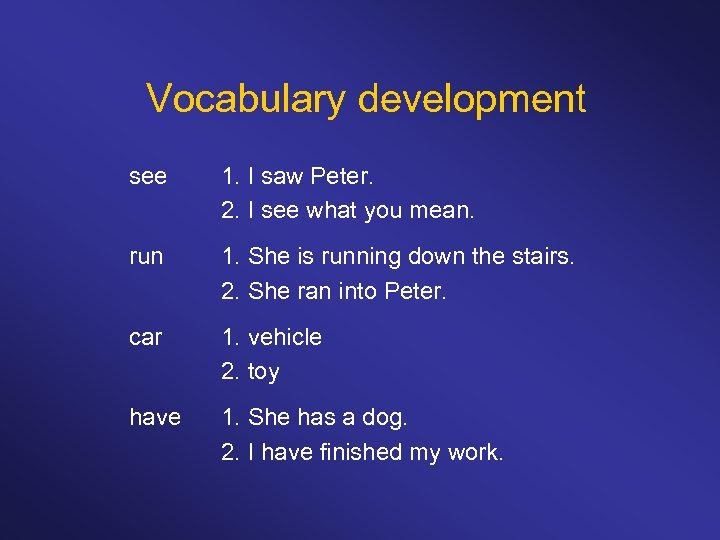 Vocabulary development

see 1. I saw Peter.
2. I see what you mean.

run 1. She is running down the stairs.
2. She ran into Peter.

car 1. vehicle
2. toy

have 1. She has a dog.
2. I have finished my work.